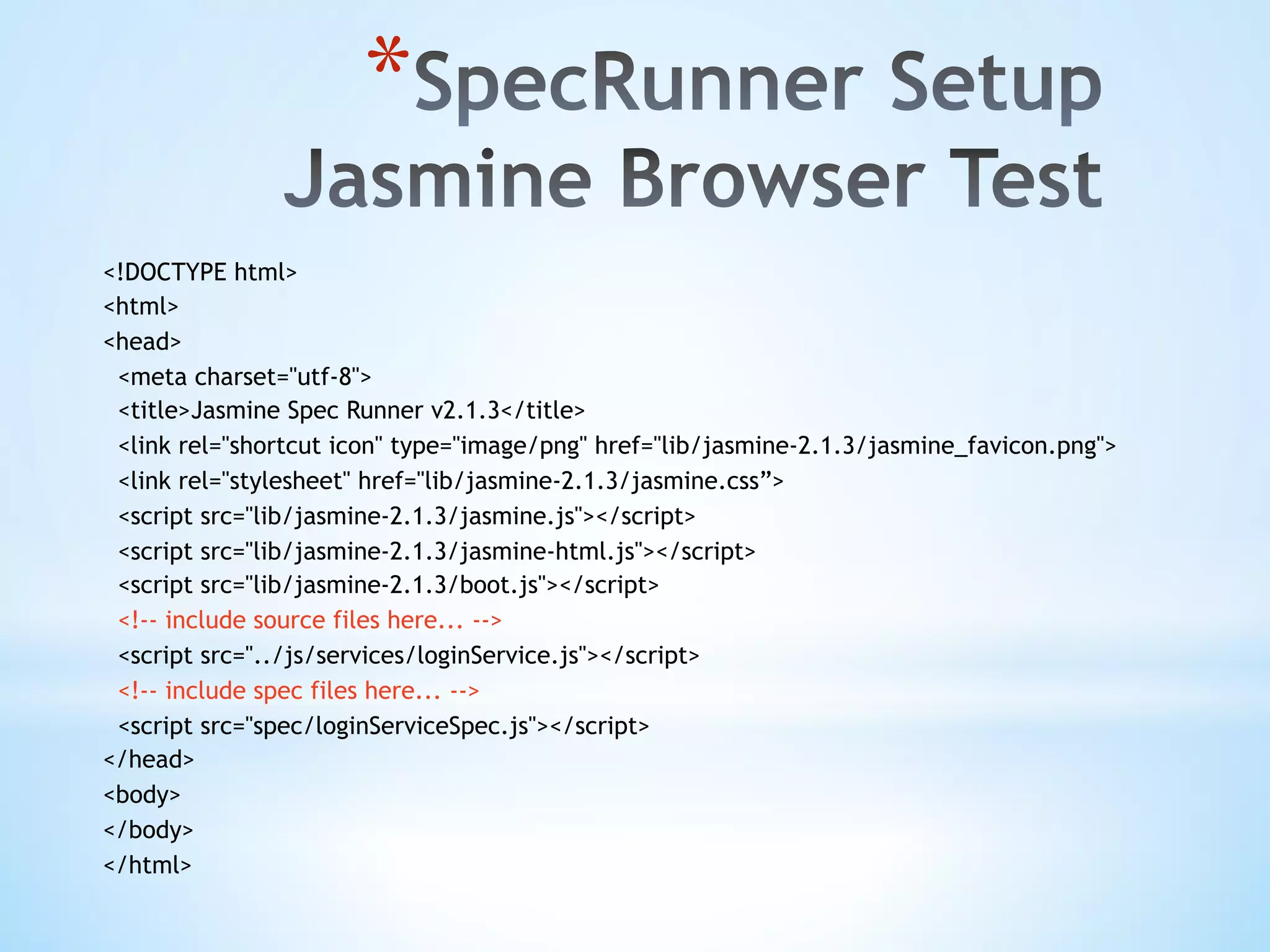 *SpecRunner Setup
Jasmine Browser Test

<!DOCTYPE html>
<html>
<head>
<meta charset="utf-8">
<title>Jasmine Spec Runner v2.1.3</title>
<link rel="shortcut icon" type="image/png" href="lib/jasmine-2.1.3/jasmine_favicon.png">
<link rel="stylesheet" href="lib/jasmine-2.1.3/jasmine.css”>
<script src="lib/jasmine-2.1.3/jasmine.js"></script>
<script src="lib/jasmine-2.1.3/jasmine-html.js"></script>
<script src="lib/jasmine-2.1.3/boot.js"></script>
<!-- include source files here... -->
<script src="../js/services/loginService.js"></script>
<!-- include spec files here... -->
<script src="spec/loginServiceSpec.js"></script>
</head>
<body>
</body>
</html>